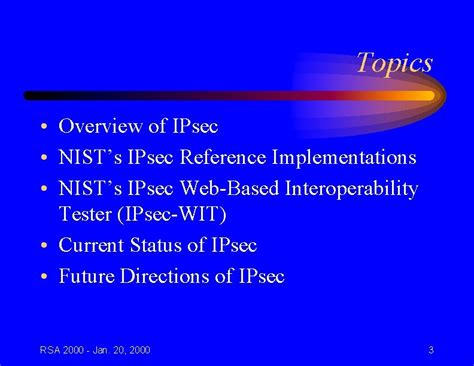 Topics

• Overview of IPsec
• NIST's IPsec Reference Implementations
• NIST's IPsec Web-Based Interoperability Tester (IPsec-WIT)
• Current Status of IPsec
• Future Directions of IPsec

RSA 2000 - Jan. 20, 2000

3